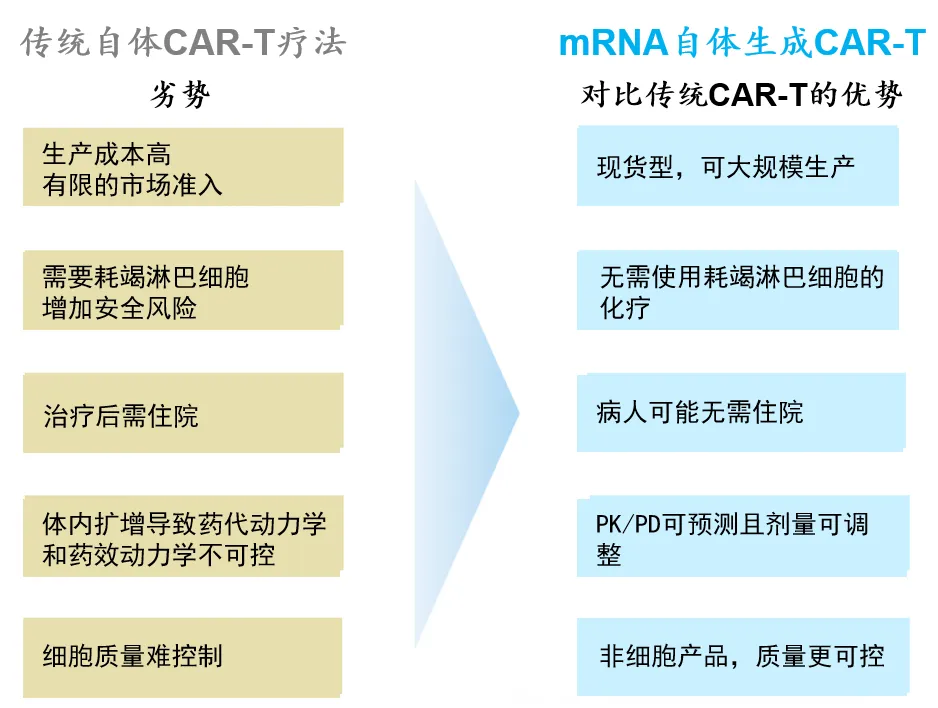 传统自体CAR-T疗法
劣势

生产成本高
有限的市场准入

需要耗竭淋巴细胞
增加安全风险

治疗后需住院

体内扩增导致药代动力学和药效动力学不可控

细胞质量难控制

mRNA自体生成CAR-T
对比传统CAR-T的优势

现货型，可大规模生产

无需使用耗竭淋巴细胞的化疗

病人可能无需住院

PK/PD可预测且剂量可调整

非细胞产品，质量更可控